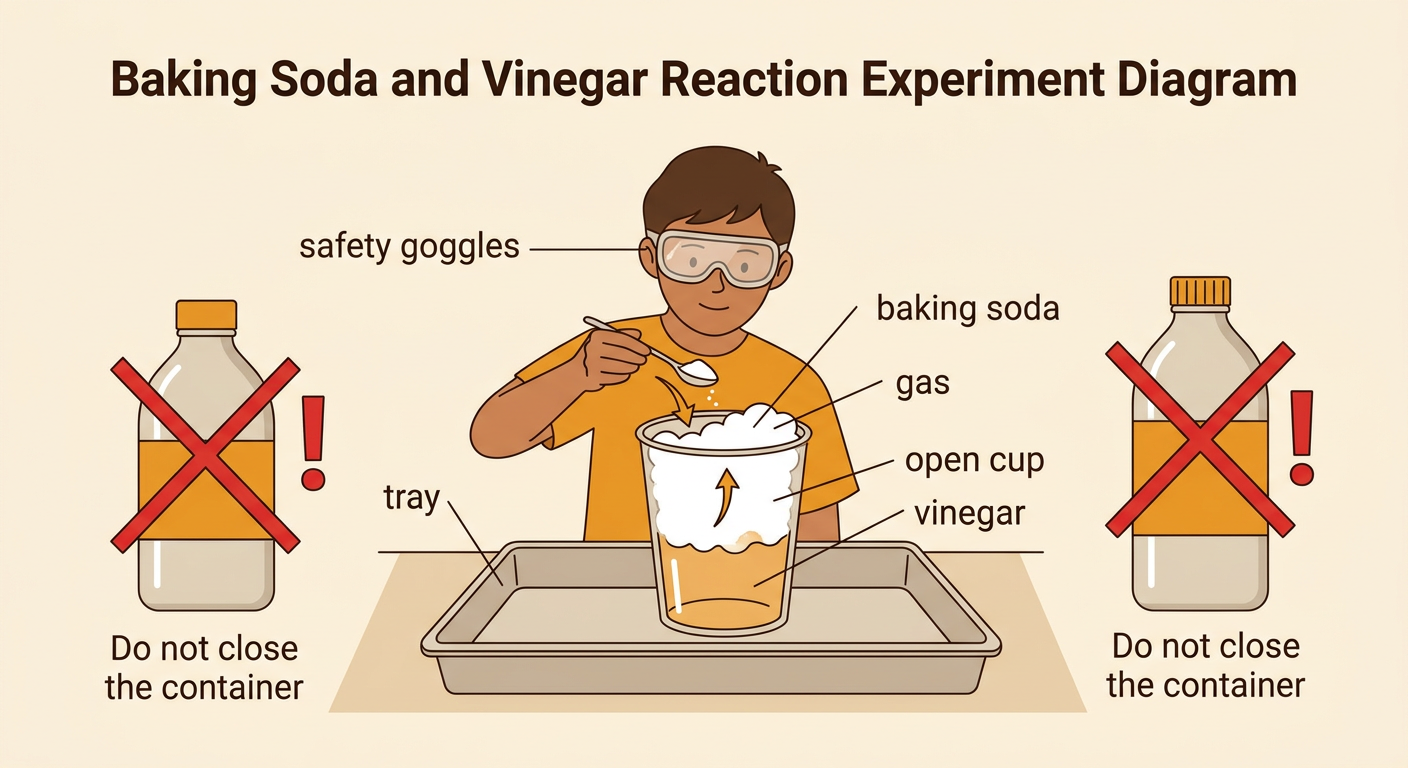 Baking Soda and Vinegar Reaction Experiment Diagram

safety goggles

baking soda

gas

open cup

vinegar

tray

!

Do not close the container

!

Do not close the container